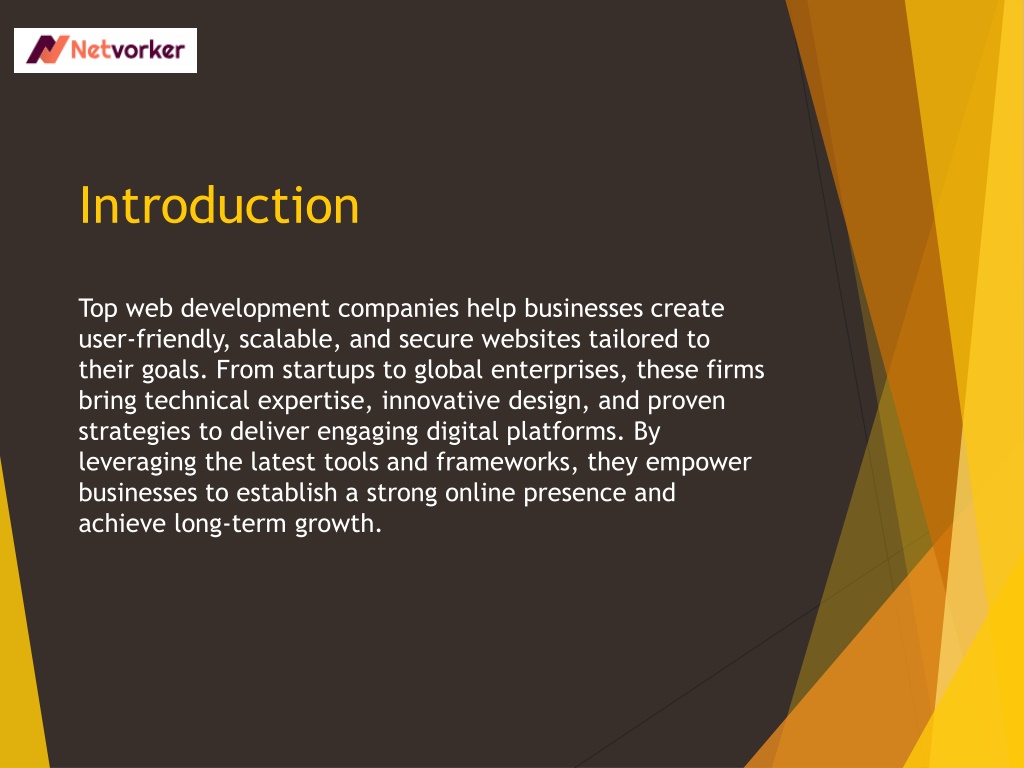 Netvorker

Introduction

Top web development companies help businesses create user-friendly, scalable, and secure websites tailored to their goals. From startups to global enterprises, these firms bring technical expertise, innovative design, and proven strategies to deliver engaging digital platforms. By leveraging the latest tools and frameworks, they empower businesses to establish a strong online presence and achieve long-term growth.